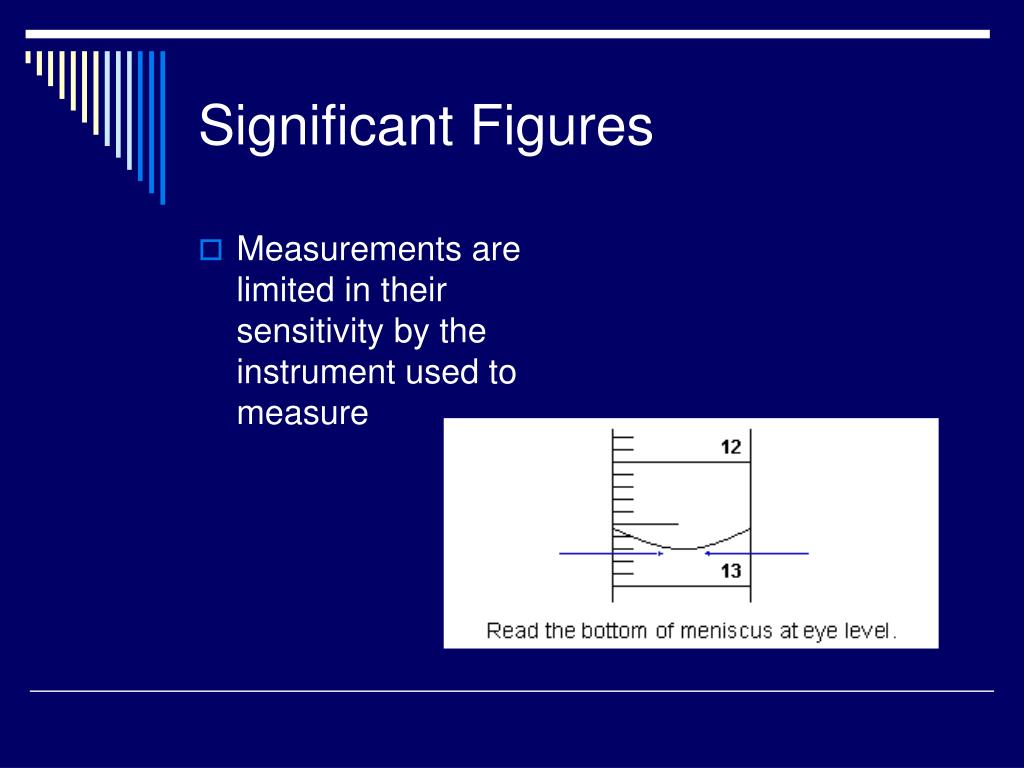 Significant Figures

Measurements are limited in their sensitivity by the instrument used to measure

12

13

Read the bottom of meniscus at eye level.